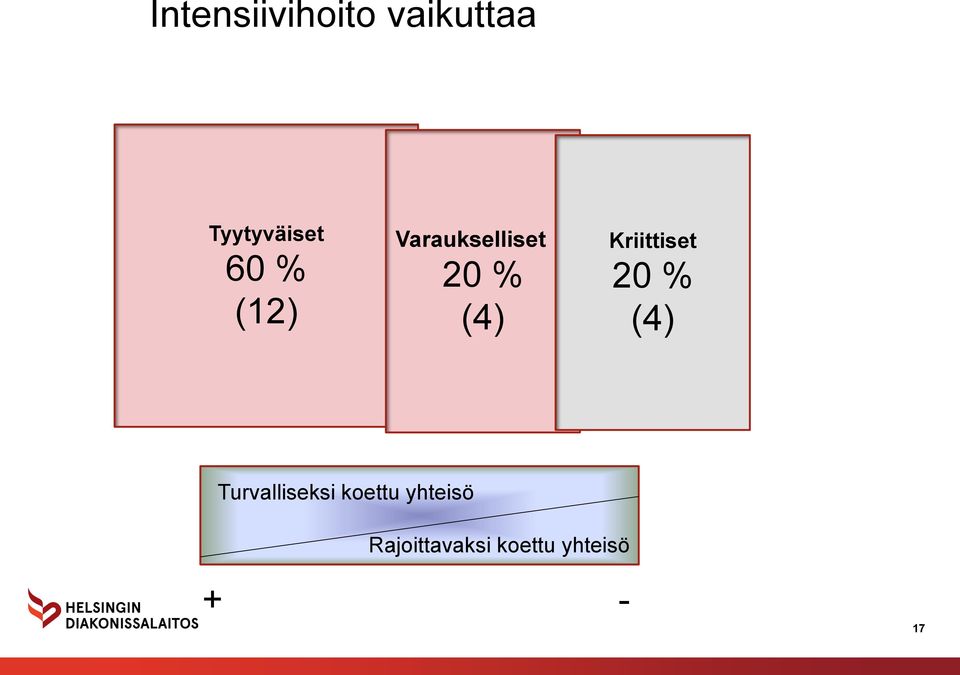 Intensiivihoito vaikuttaa

Tyytyväiset
60 %
(12)

Varaukselliset
20 %
(4)

Kriittiset
20 %
(4)

Turvalliseksi koettu yhteisö

Rajoittavaksi koettu yhteisö

+

-

HELSINGIN
DIAKONISSALAITOS

17